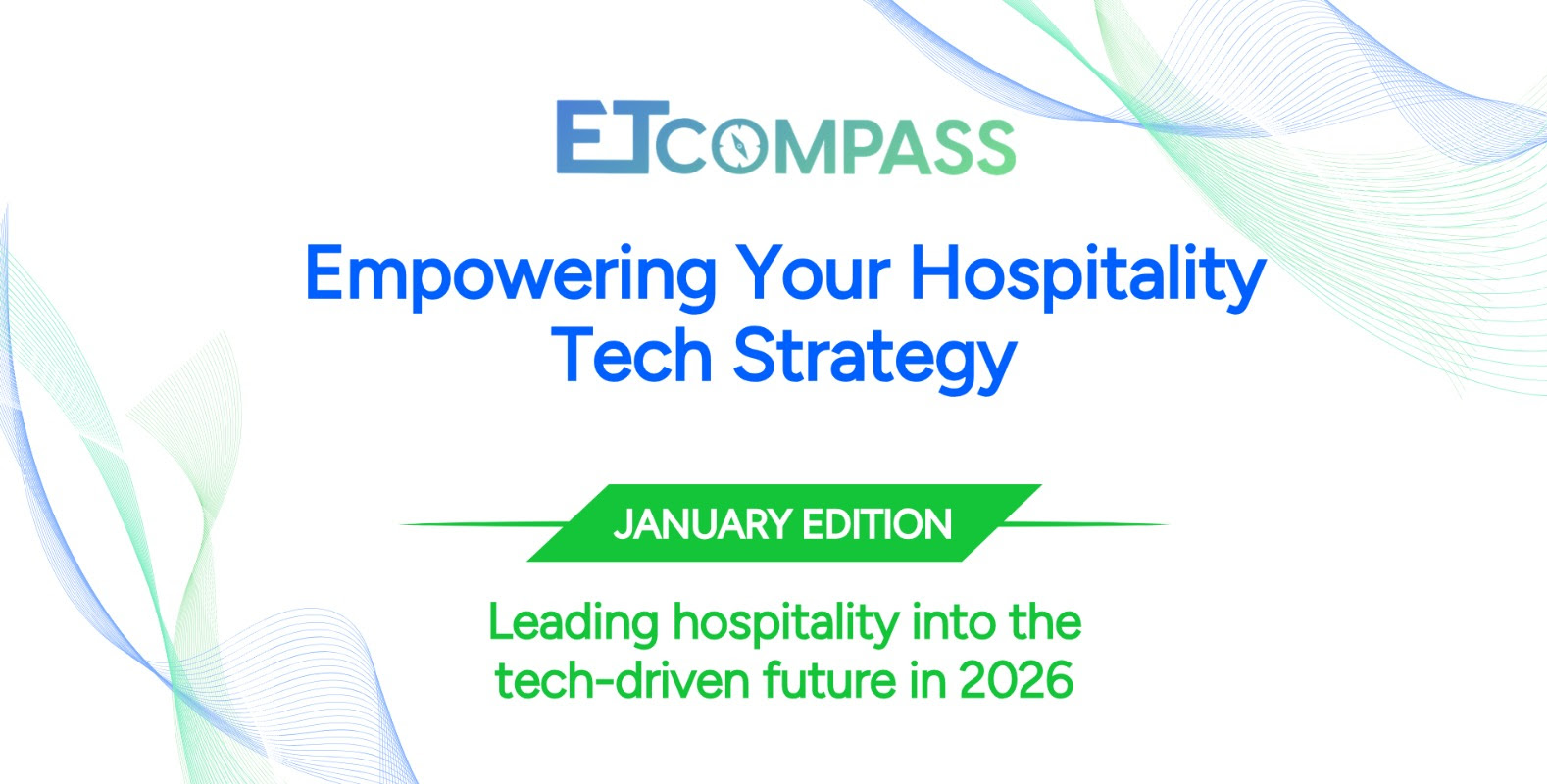 ETCOMPASS

Empowering Your Hospitality Tech Strategy

JANUARY EDITION

Leading hospitality into the tech-driven future in 2026